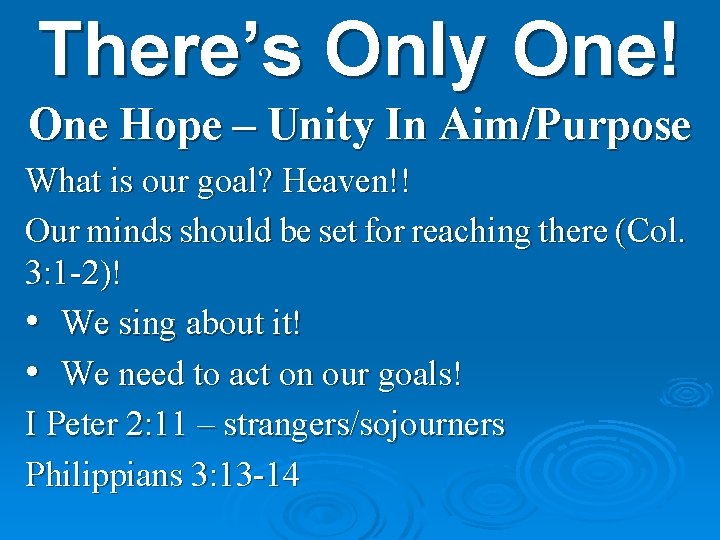 There's Only One!

One Hope – Unity In Aim/Purpose

What is our goal? Heaven!!

Our minds should be set for reaching there (Col. 3:1-2)!

• We sing about it!

• We need to act on our goals!

I Peter 2:11 – strangers/sojourners

Philippians 3:13-14